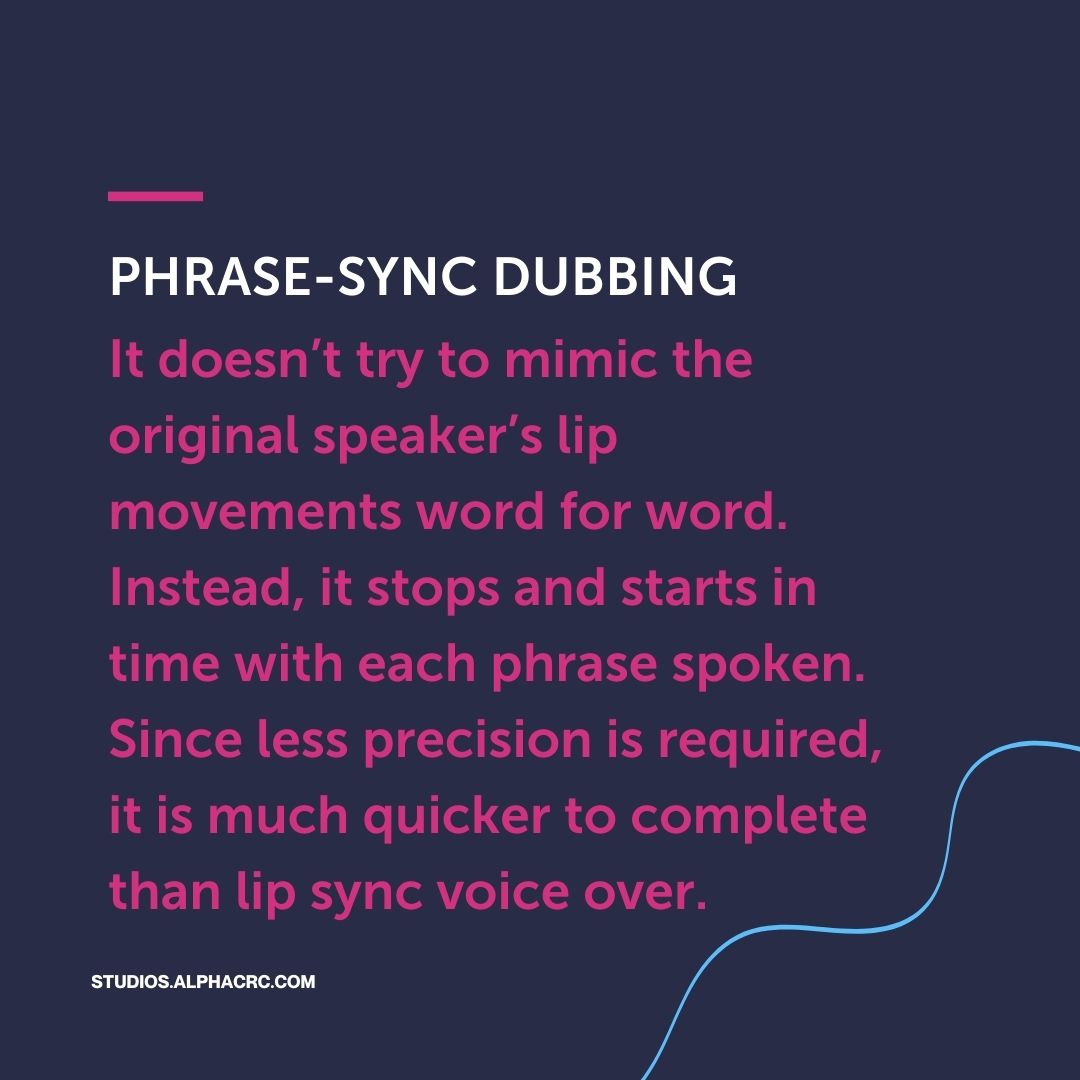 PHRASE-SYNC DUBBING

It doesn’t try to mimic the original speaker’s lip movements word for word. Instead, it stops and starts in time with each phrase spoken. Since less precision is required, it is much quicker to complete than lip sync voice over.

STUDIOS.ALPHACRC.COM